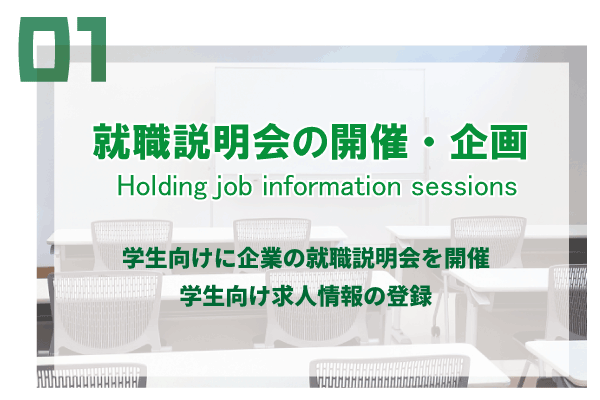 01

就職説明会の開催・企画

Holding job information sessions

学生向けに企業の就職説明会を開催
学生向け求人情報の登録